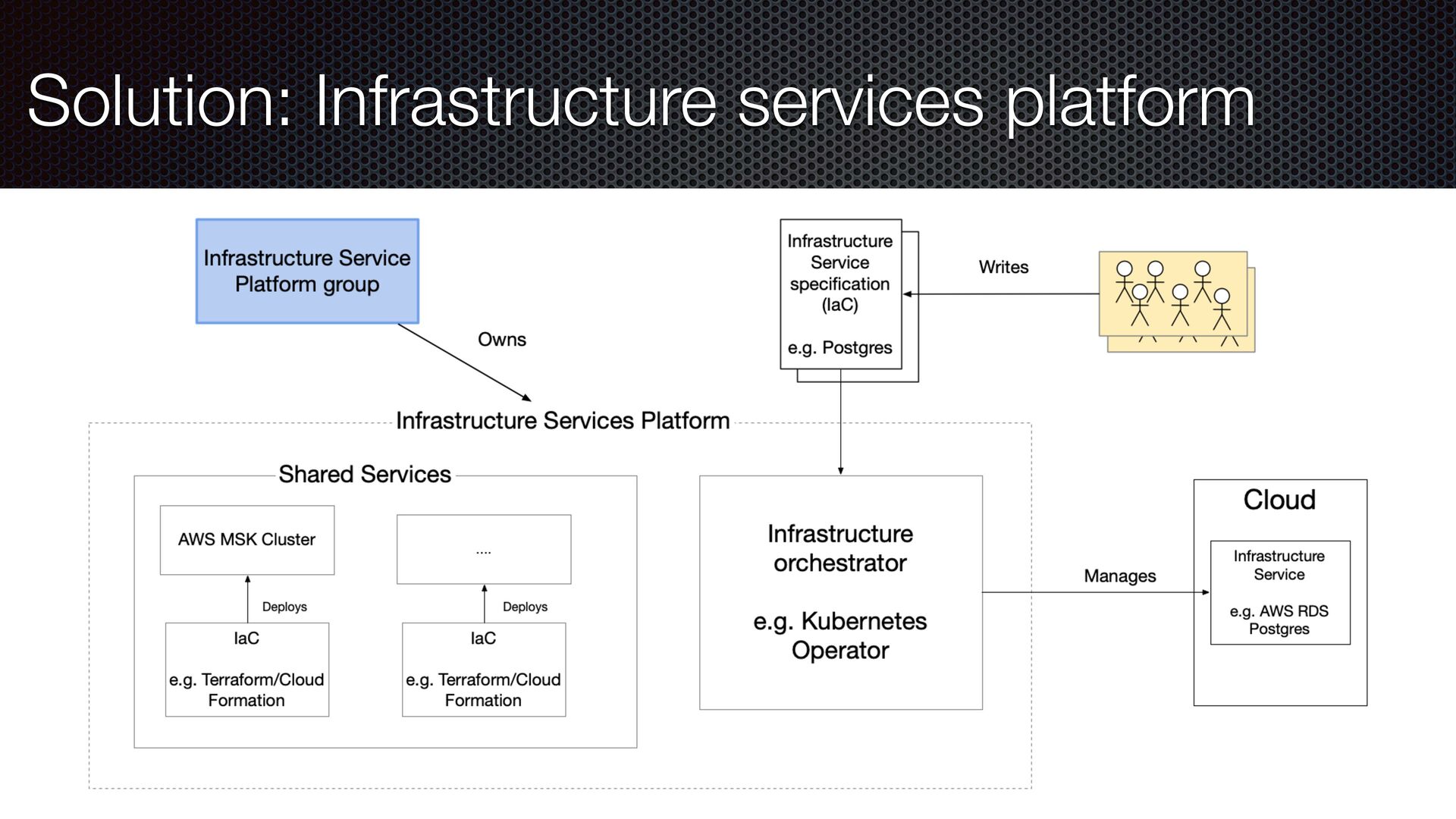 Solution: Infrastructure services platform

Infrastructure Service Platform group

Owns

Infrastructure Service specification (IaC)

e.g. Postgres

Writes

Infrastructure Services Platform

Shared Services

AWS MSK Cluster

Deploys

IaC

e.g. Terraform/Cloud Formation

....

Deploys

IaC

e.g. Terraform/Cloud Formation

Infrastructure orchestrator

e.g. Kubernetes Operator

Manages

Cloud

Infrastructure Service

e.g. AWS RDS Postgres